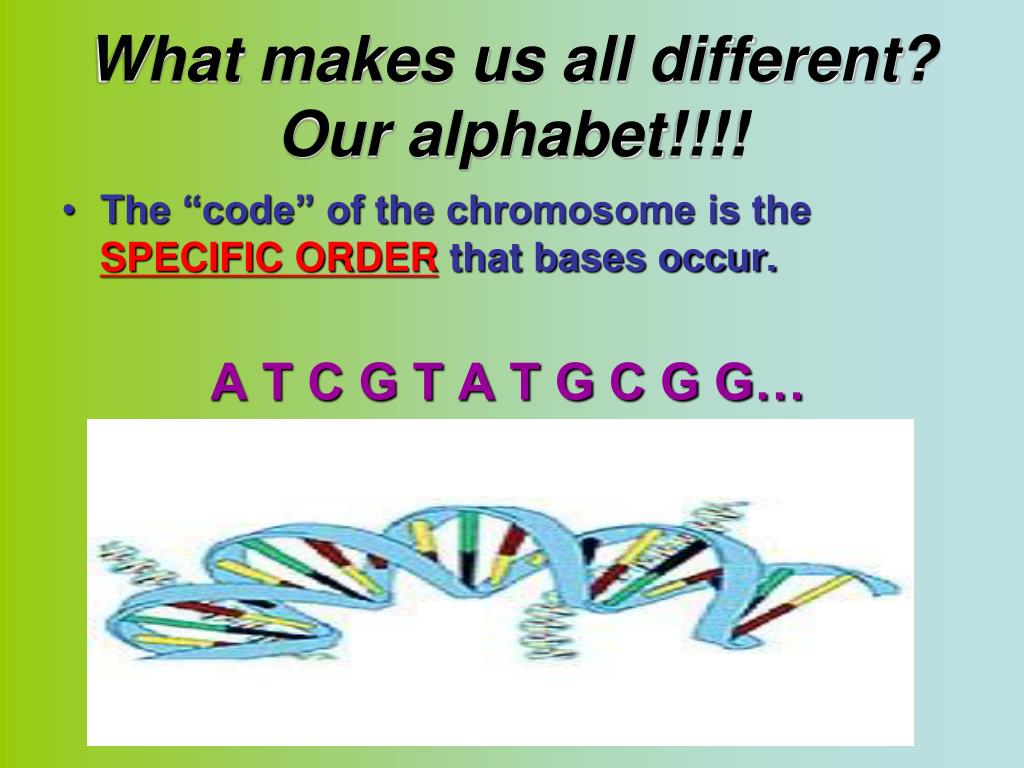 What makes us all different? Our alphabet!!!!

• The “code” of the chromosome is the SPECIFIC ORDER that bases occur.

A T C G T A T G C G G…